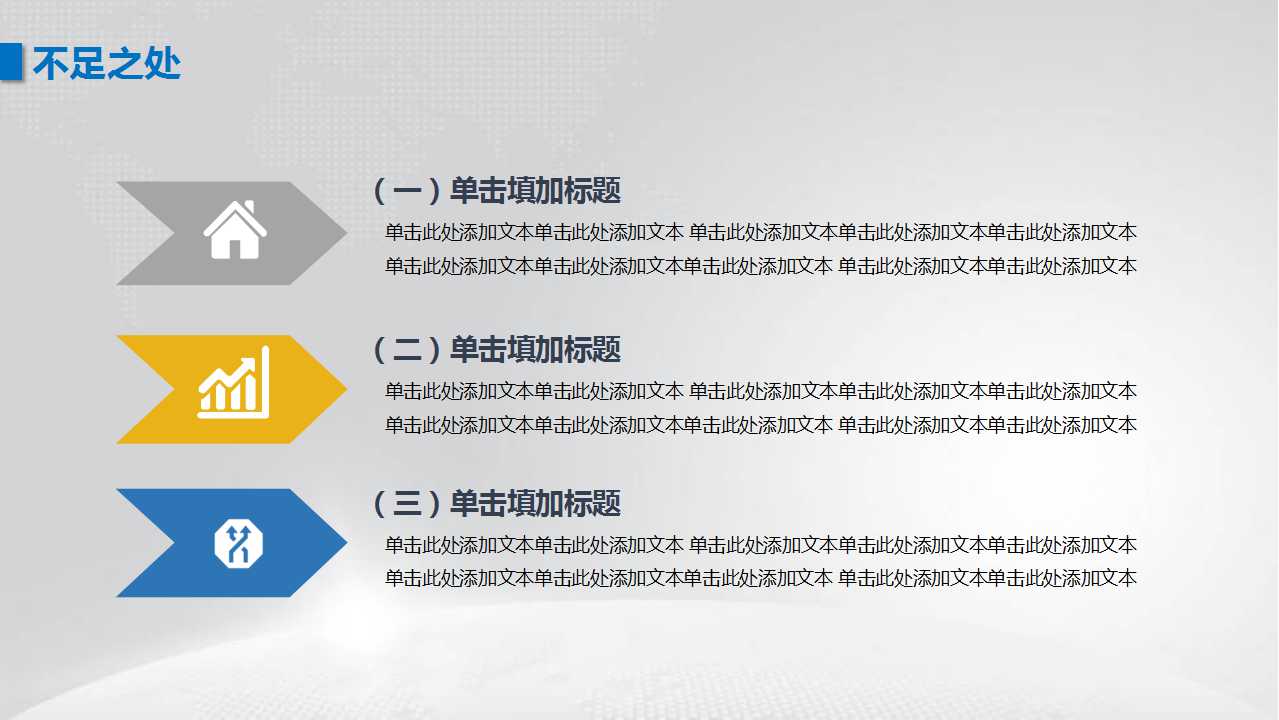 不足之处

（一）单击填加标题

单击此处添加文本单击此处添加文本 单击此处添加文本单击此处添加文本单击此处添加文本单击此处添加文本单击此处添加文本单击此处添加文本 单击此处添加文本单击此处添加文本

（二）单击填加标题

单击此处添加文本单击此处添加文本 单击此处添加文本单击此处添加文本单击此处添加文本单击此处添加文本单击此处添加文本单击此处添加文本 单击此处添加文本单击此处添加文本

（三）单击填加标题

单击此处添加文本单击此处添加文本 单击此处添加文本单击此处添加文本单击此处添加文本单击此处添加文本单击此处添加文本单击此处添加文本 单击此处添加文本单击此处添加文本